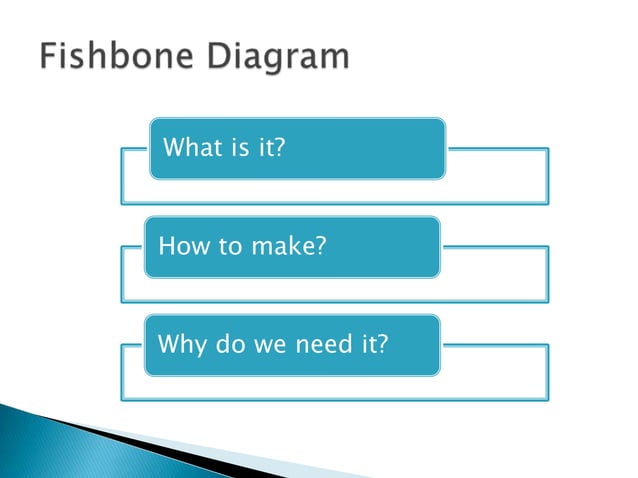 Fishbone Diagram

What is it?

How to make?

Why do we need it?